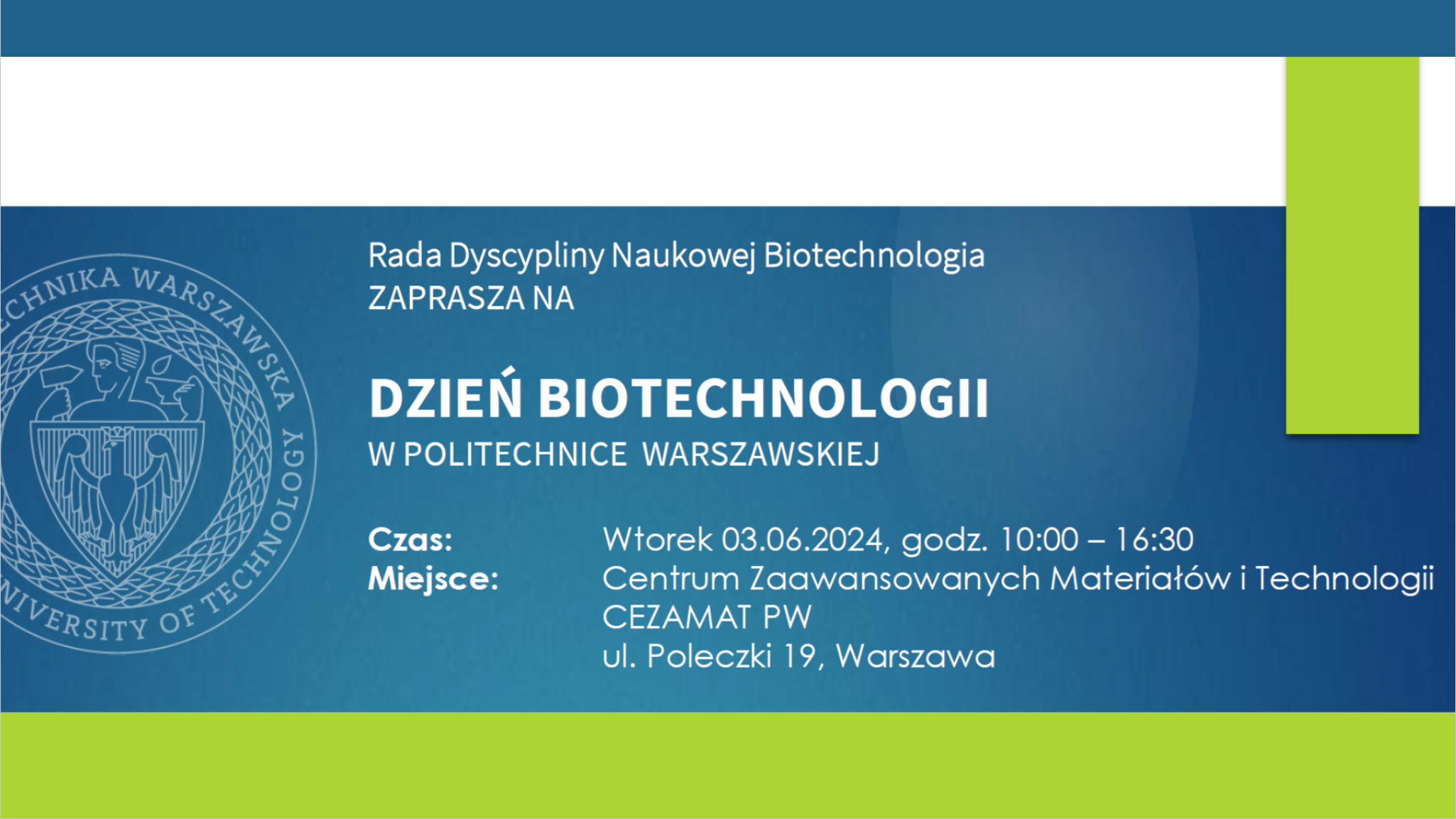 CHNIKA WARSZAWSKA
IVERSITY OF TECHNOLOGY

Rada Dyscypliny Naukowej Biotechnologia
ZAPRASZA NA

DZIEŃ BIOTECHNOLOGII
W POLITECHNICE WARSZAWSKIEJ

Czas: Wtorek 03.06.2024, godz. 10:00 – 16:30
Miejsce: Centrum Zaawansowanych Materiałów i Technologii CEZAMAT PW
ul. Poleczki 19, Warszawa